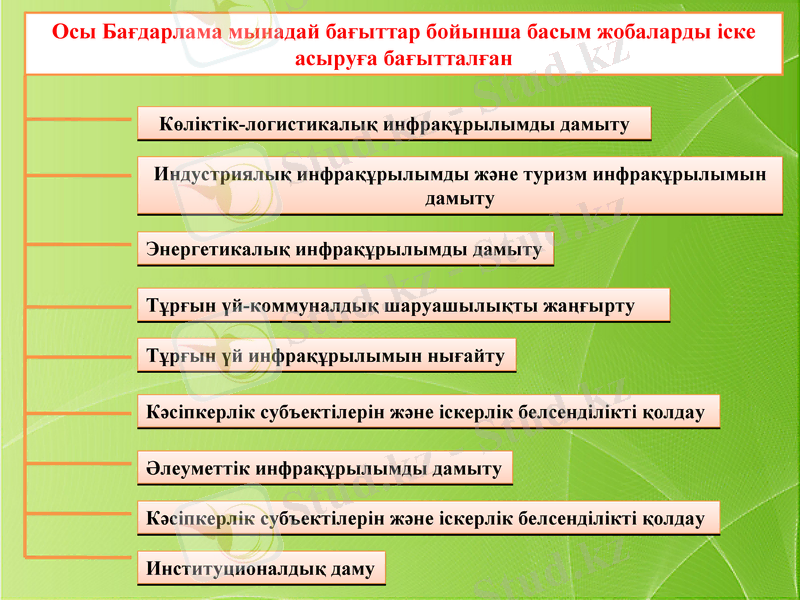 Осы Бағдарлама мынадай бағыттар бойынша басым жобаларды іске асыруға бағытталған

Көліктік-логистикалық инфрақұрылымды дамыту

Индустриялық инфрақұрылымды және туризм инфрақұрылымын дамыту

Энергетикалық инфрақұрылымды дамыту

Тұрғын үй-коммуналдық шаруашылықты жаңғырту

Тұрғын үй инфрақұрылымын нығайту

Кәсіпкерлік субъектілерін және іскерлік белсенділікті қолдау

Әлеуметтік инфрақұрылымды дамыту

Кәсіпкерлік субъектілерін және іскерлік белсенділікті қолдау

Институционалдық даму

Stud.kz - Stud.kz